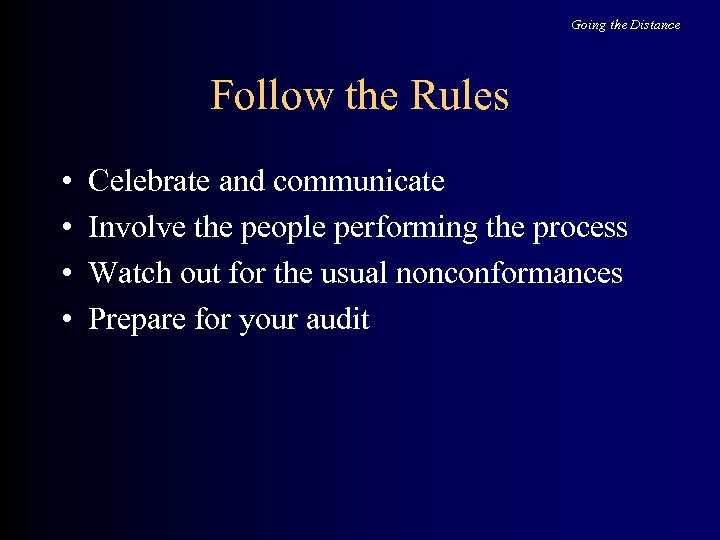 Going the Distance

Follow the Rules

• Celebrate and communicate
• Involve the people performing the process
• Watch out for the usual nonconformances
• Prepare for your audit